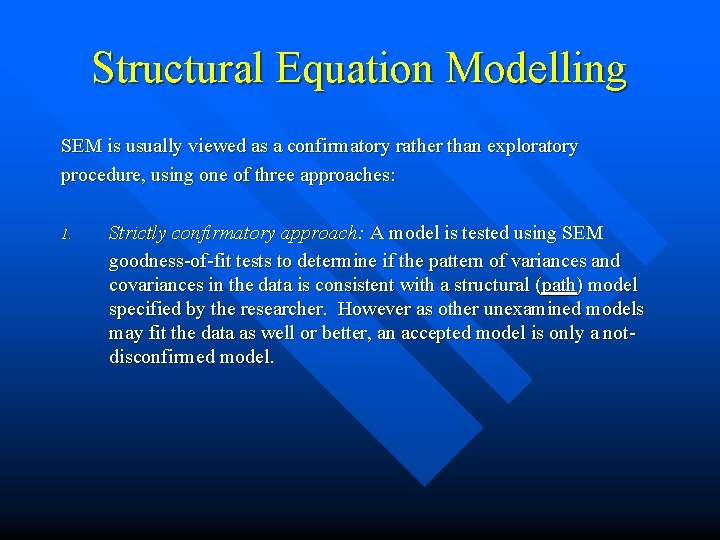 Structural Equation Modelling

SEM is usually viewed as a confirmatory rather than exploratory procedure, using one of three approaches:

1. Strictly confirmatory approach: A model is tested using SEM goodness-of-fit tests to determine if the pattern of variances and covariances in the data is consistent with a structural (path) model specified by the researcher. However as other unexamined models may fit the data as well or better, an accepted model is only a not-disconfirmed model.